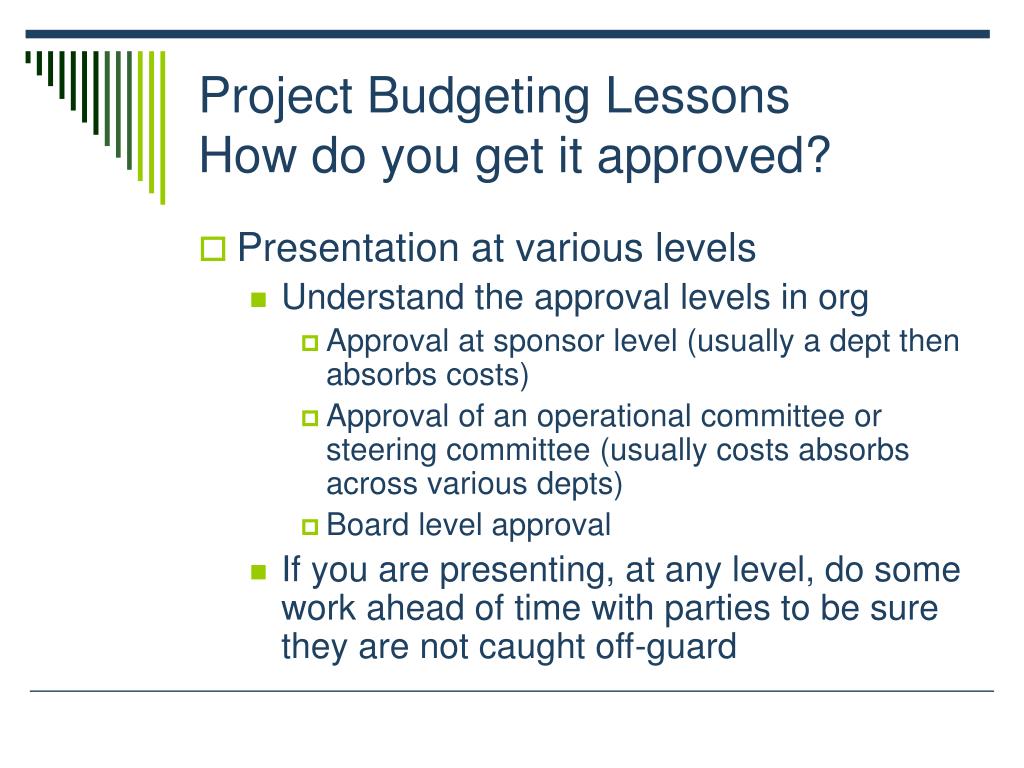 Project Budgeting Lessons
How do you get it approved?

Presentation at various levels

Understand the approval levels in org

Approval at sponsor level (usually a dept then absorbs costs)

Approval of an operational committee or steering committee (usually costs absorbs across various depts)

Board level approval

If you are presenting, at any level, do some work ahead of time with parties to be sure they are not caught off-guard